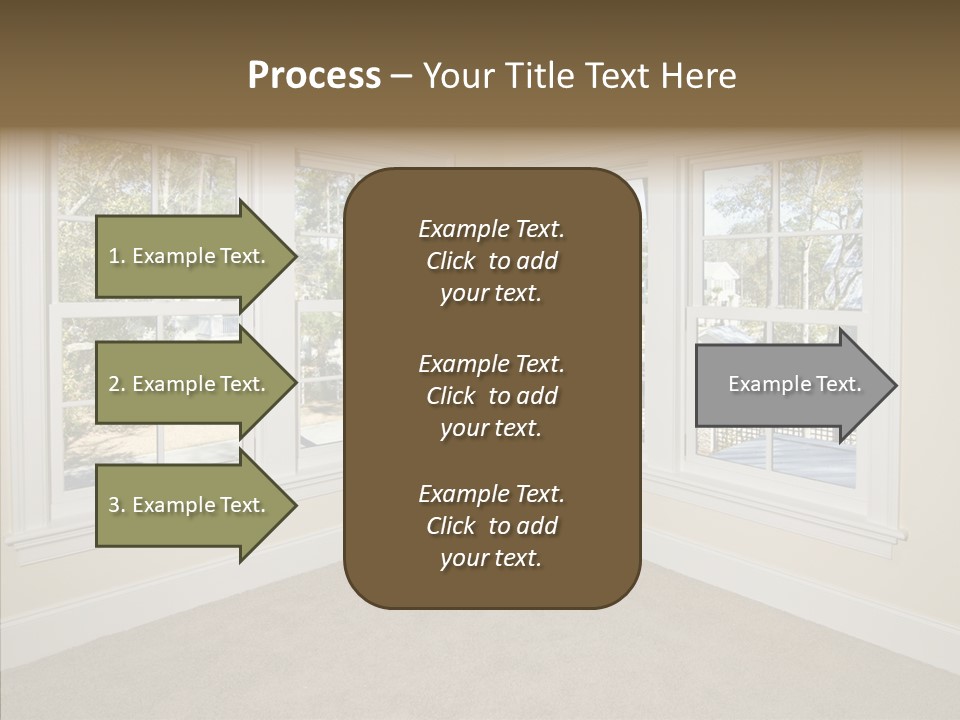 Process – Your Title Text Here

1. Example Text.

2. Example Text.

3. Example Text.

Example Text. Click to add your text.

Example Text. Click to add your text.

Example Text. Click to add your text.

Example Text.